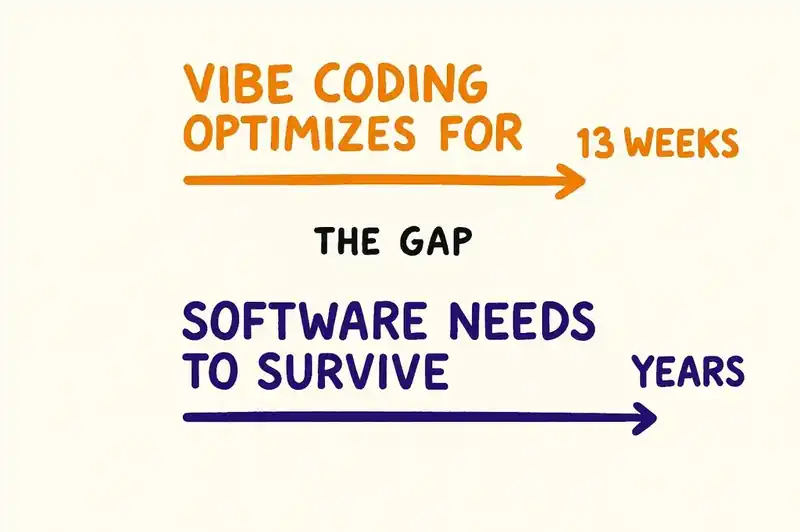 VIBE CODING OPTIMIZES FOR

13 WEEKS

THE GAP

SOFTWARE NEEDS TO SURVIVE

YEARS